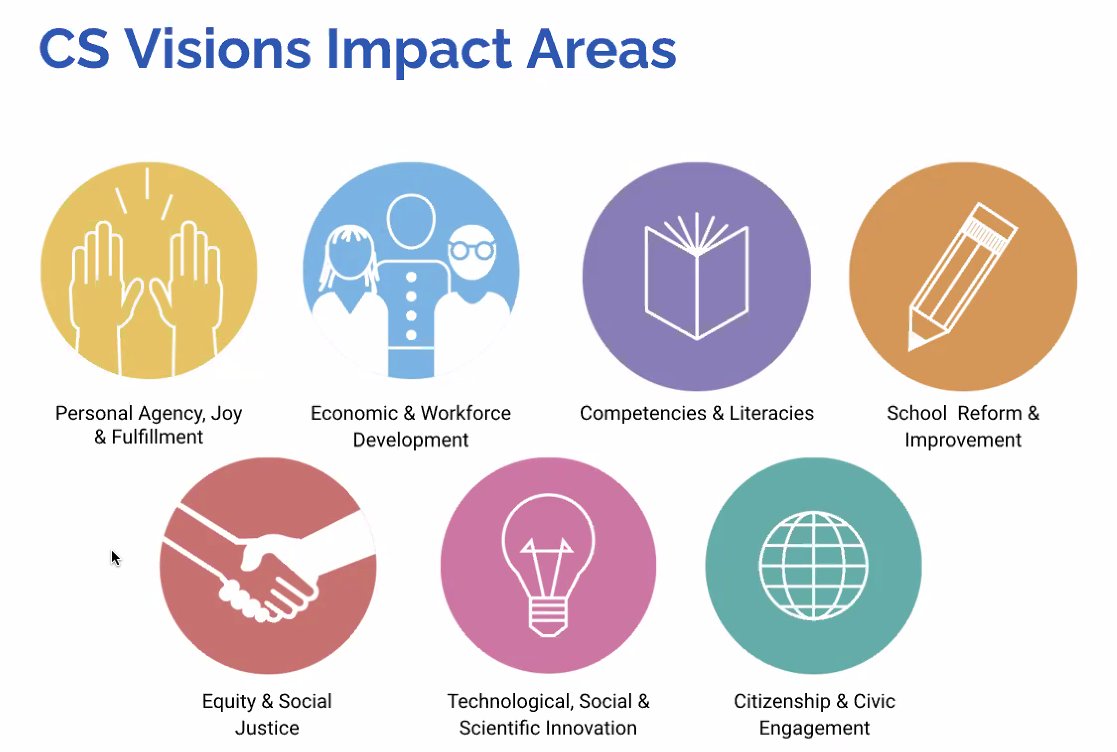 CS Visions Impact Areas

Personal Agency, Joy & Fulfillment

Economic & Workforce Development

Competencies & Literacies

School Reform & Improvement

Equity & Social Justice

Technological, Social & Scientific Innovation

Citizenship & Civic Engagement